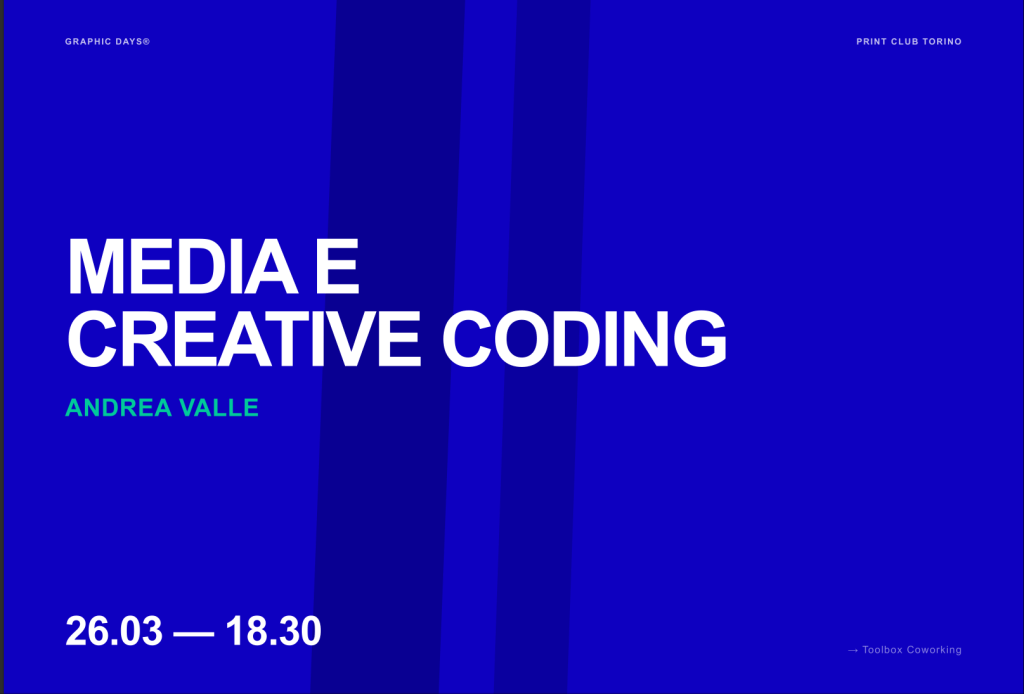 GRAPHIC DAYS®

PRINT CLUB TORINO

MEDIA E CREATIVE CODING

ANDREA VALLE

26.03 — 18.30

→ Toolbox Coworking